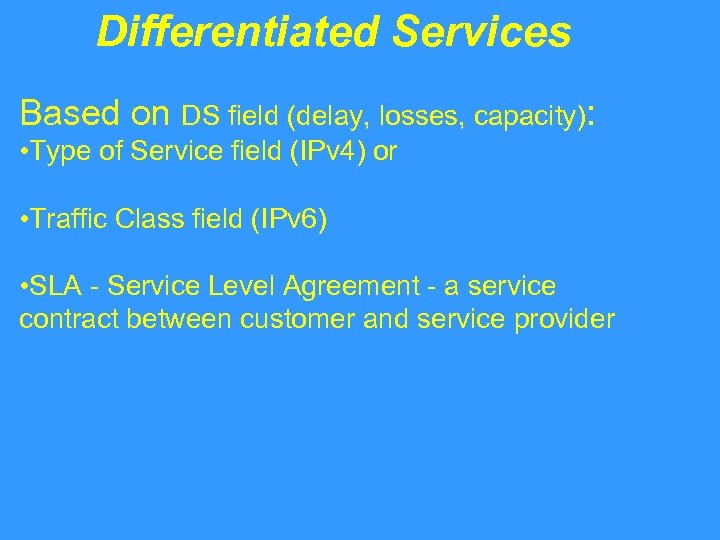 Differentiated Services

Based on DS field (delay, losses, capacity):
•Type of Service field (IPv4) or

•Traffic Class field (IPv6)

•SLA - Service Level Agreement - a service contract between customer and service provider